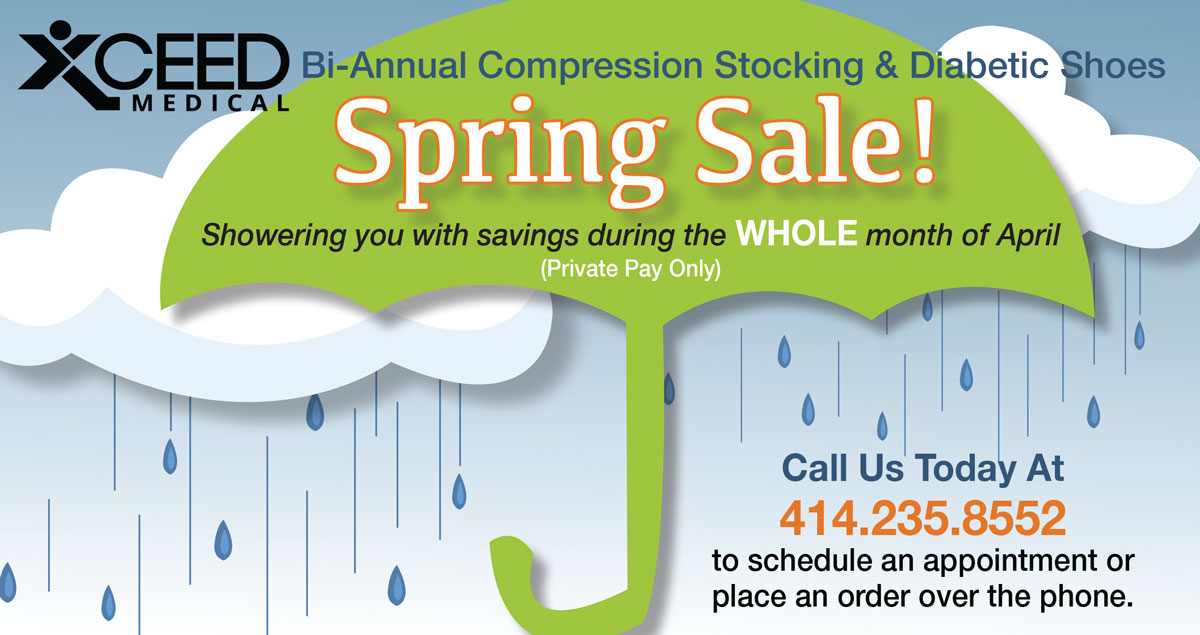 XCEED MEDICAL

Bi-Annual Compression Stocking & Diabetic Shoes

Spring Sale!

Showering you with savings during the WHOLE month of April

(Private Pay Only)

Call Us Today At

414.235.8552

to schedule an appointment or place an order over the phone.